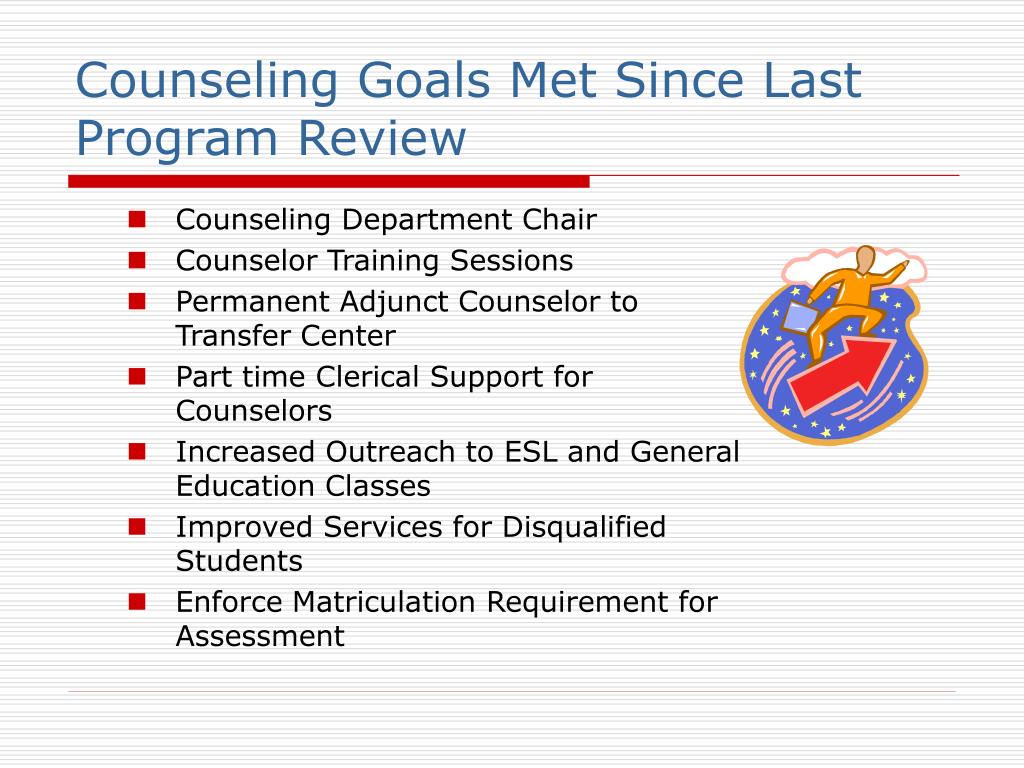 Counseling Goals Met Since Last Program Review

- Counseling Department Chair
- Counselor Training Sessions
- Permanent Adjunct Counselor to Transfer Center
- Part time Clerical Support for Counselors
- Increased Outreach to ESL and General Education Classes
- Improved Services for Disqualified Students
- Enforce Matriculation Requirement for Assessment